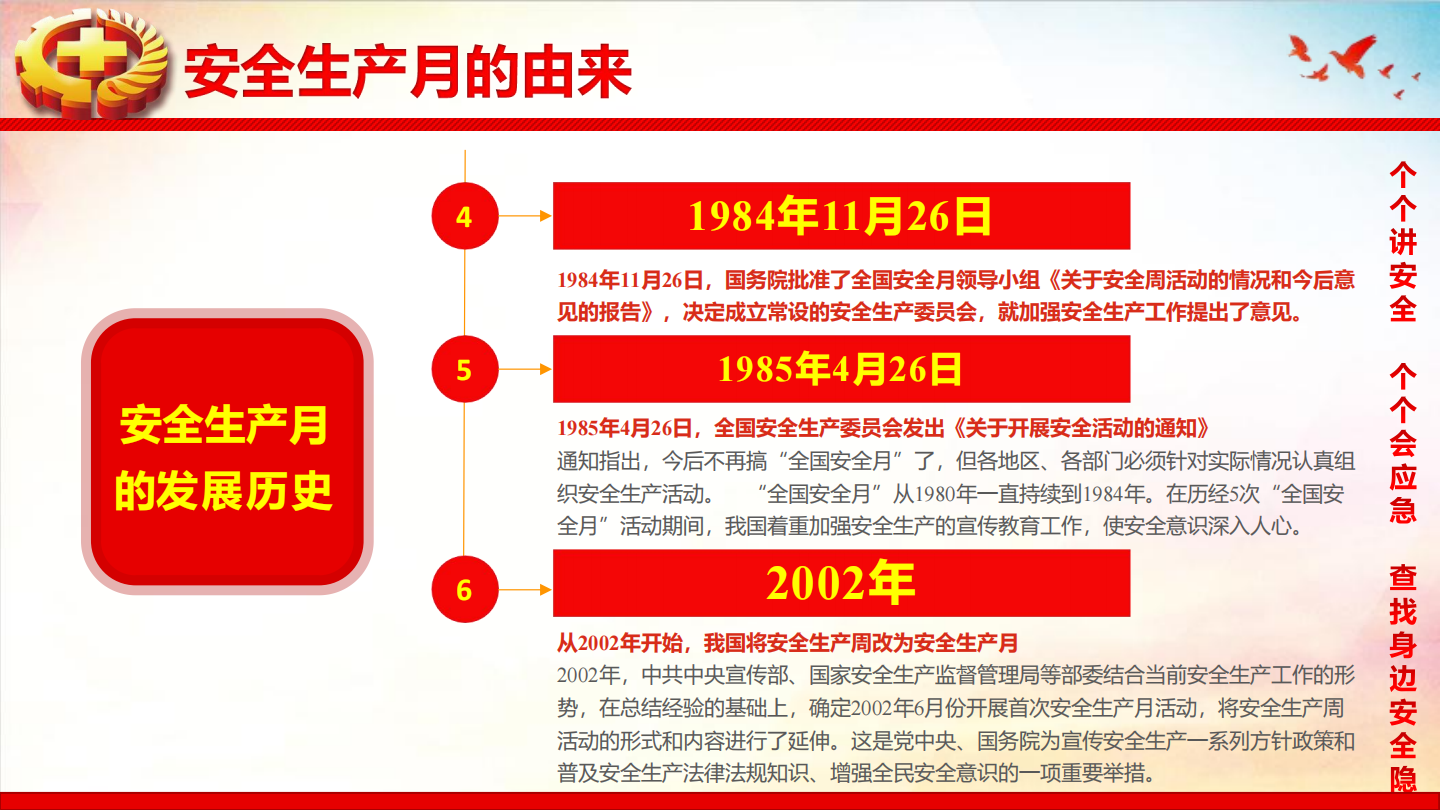 安全生产月的由来

安全生产月的发展历史

4

1984年11月26日

1984年11月26日，国务院批准了全国安全月领导小组《关于安全周活动的情况和今后意见的报告》，决定成立常设的安全生产委员会，就加强安全生产工作提出了意见。

5

1985年4月26日

1985年4月26日，全国安全生产委员会发出《关于开展安全活动的通知》

通知指出，今后不再搞“全国安全月”了，但各地区、各部门必须针对实际情况认真组织安全生产活动。 “全国安全月”从1980年一直持续到1984年。在历经5次“全国安全月”活动期间，我国着重加强安全生产的宣传教育工作，使安全意识深入人心。

6

2002年

从2002年开始，我国将安全生产周改为安全生产月

2002年，中共中央宣传部、国家安全生产监督管理局等部委结合当前安全生产工作的形势，在总结经验的基础上，确定2002年6月份开展首次安全生产月活动，将安全生产周活动的形式和内容进行了延伸。这是党中央、国务院为宣传安全生产一系列方针政策和普及安全生产法律法规知识、增强全民安全意识的一项重要举措。

个个讲安全 个个会应急 查找身边安全隐